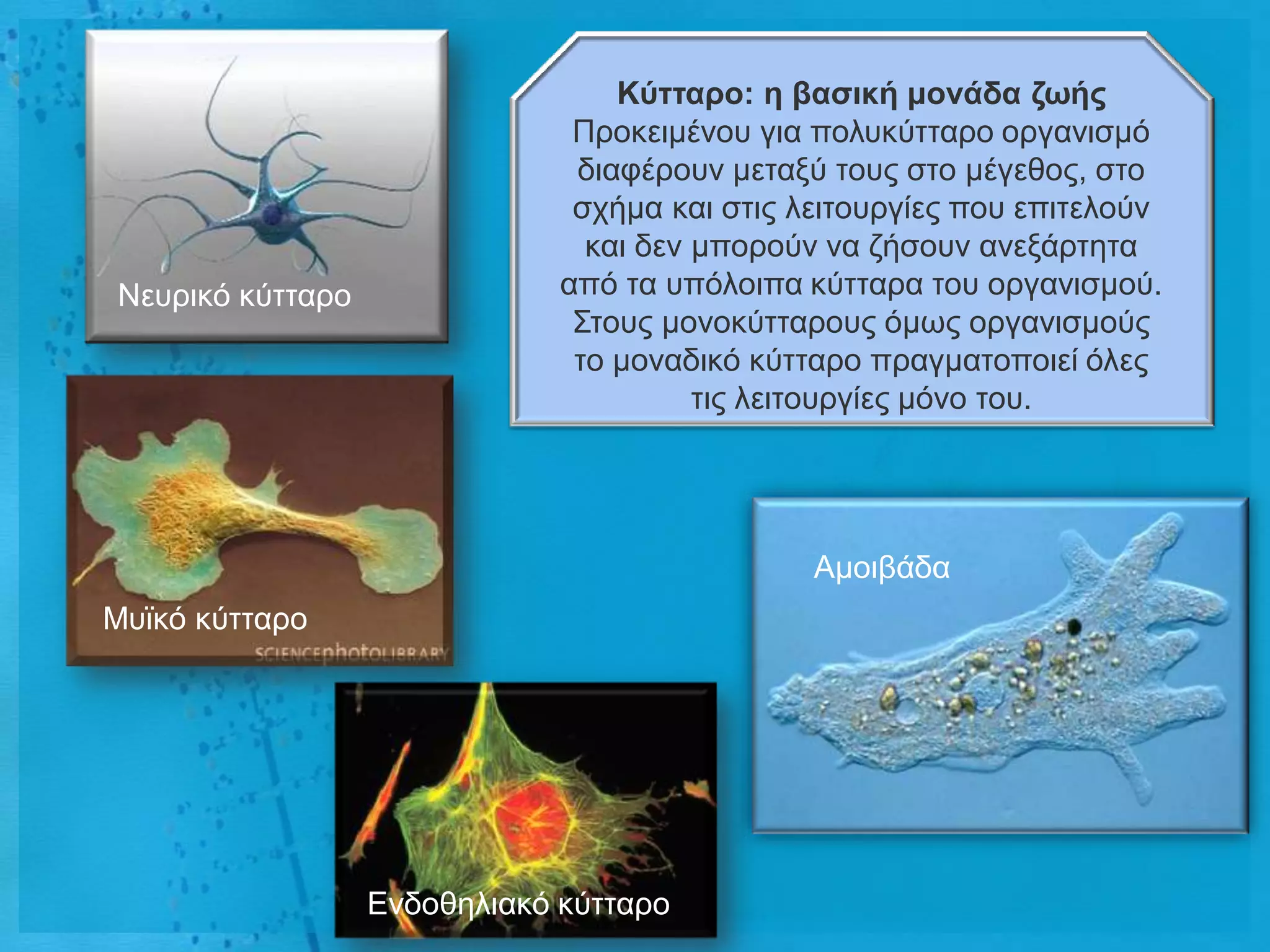 Νευρικό κύτταρο

Κύτταρο: η βασική μονάδα ζωής
Προκειμένου για πολυκύτταρο οργανισμό διαφέρουν μεταξύ τους στο μέγεθος, στο σχήμα και στις λειτουργίες που επιτελούν και δεν μπορούν να ζήσουν ανεξάρτητα από τα υπόλοιπα κύτταρα του οργανισμού. Στους μονοκύτταρους όμως οργανισμούς το μοναδικό κύτταρο πραγματοποιεί όλες τις λειτουργίες μόνο του.

Μυϊκό κύτταρο
SCIENCEphotoLIBRARY

Αμοιβάδα

Ενδοθηλιακό κύτταρο